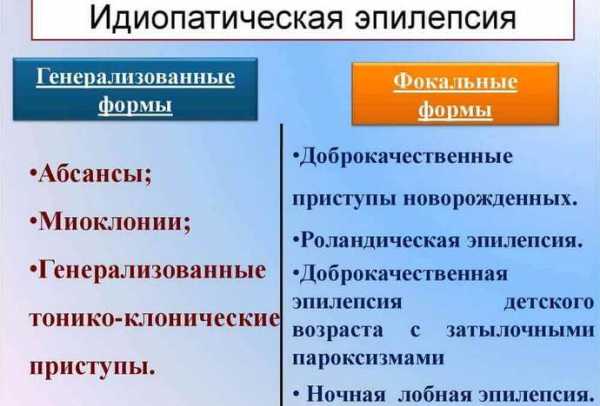 Идиопатическая эпилепсия

Генерализованные формы

•Абсансы;

•Миоклонии;

•Генерализованные тонико-клонические приступы.

Фокальные формы

•Доброкачественные приступы новорожденных.

•Роландическая эпилепсия.

•Доброкачественная эпилепсия детского возраста с затылочными пароксизмами

• Ночная лобная эпилепсия.